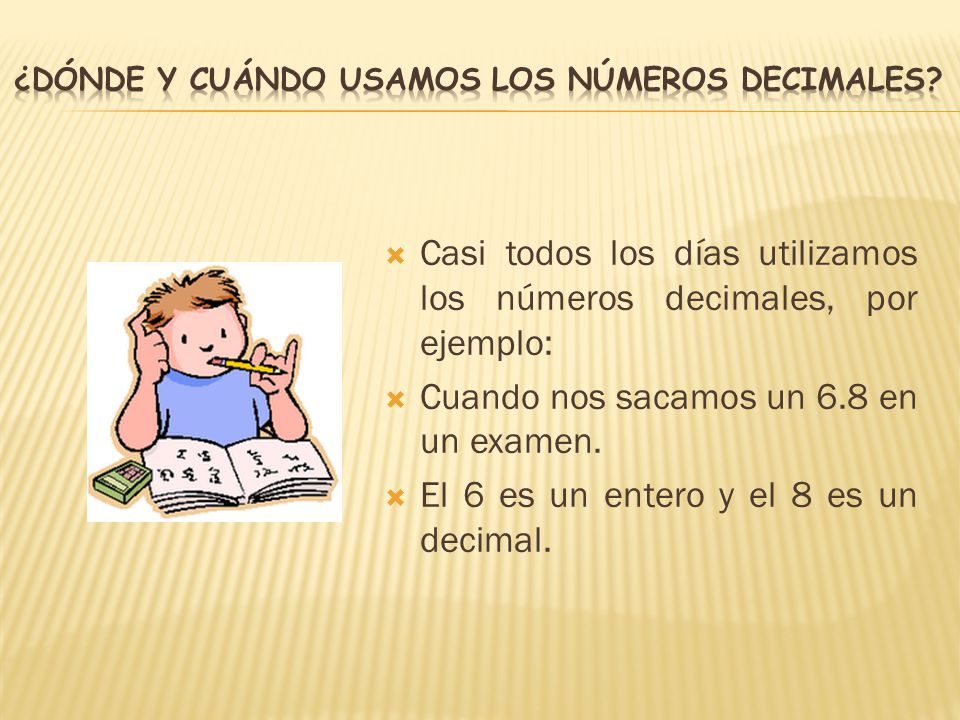 ¿DÓNDE Y CUÁNDO USAMOS LOS NÚMEROS DECIMALES?

Casi todos los días utilizamos los números decimales, por ejemplo:

Cuando nos sacamos un 6.8 en un examen.

El 6 es un entero y el 8 es un decimal.